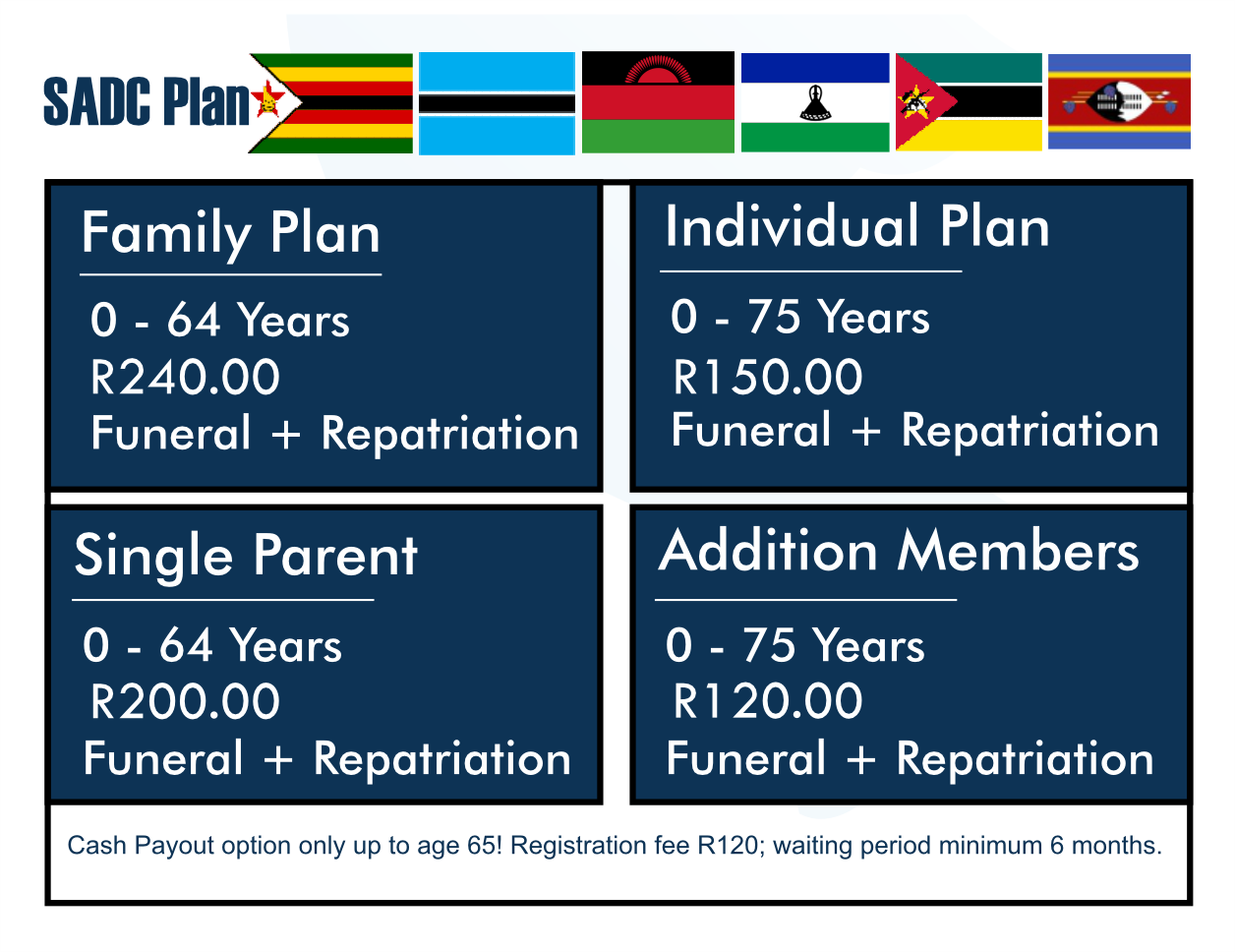 SADC Plan

Family Plan

0 - 64 Years
R240.00
Funeral + Repatriation

Individual Plan

0 - 75 Years
R150.00
Funeral + Repatriation

Single Parent

0 - 64 Years
R200.00
Funeral + Repatriation

Addition Members

0 - 75 Years
R120.00
Funeral + Repatriation

Cash Payout option only up to age 65! Registration fee R120; waiting period minimum 6 months.